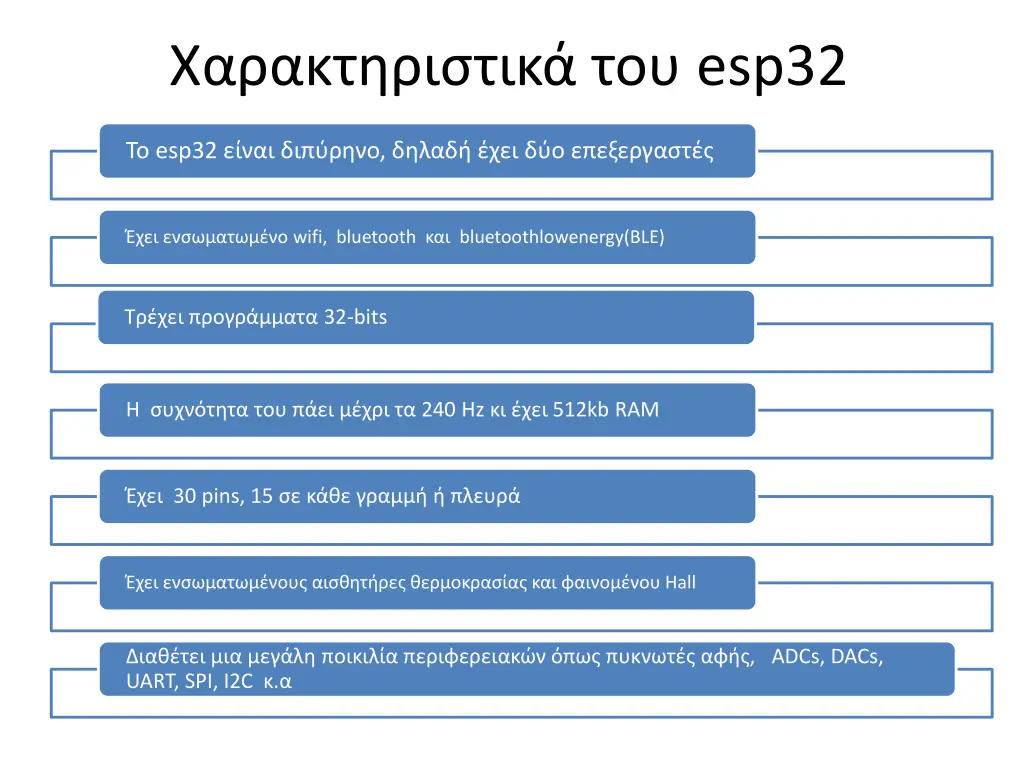 Χαρακτηριστικά του esp32

Το esp32 είναι διπύρηνο, δηλαδή έχει δύο επεξεργαστές

Έχει ενσωματωμένο wifi, bluetooth και bluetoothlowenergy(BLE)

Τρέχει προγράμματα 32-bits

Η συχνότητα του πάει μέχρι τα 240 Hz κι έχει 512kb RAM

Έχει 30 pins, 15 σε κάθε γραμμή ή πλευρά

Έχει ενσωματωμένους αισθητήρες θερμοκρασίας και φαινομένου Hall

Διαθέτει μια μεγάλη ποικιλία περιφερειακών όπως πυκνωτές αφής, ADCs, DACs, UART, SPI, I2C κ.α